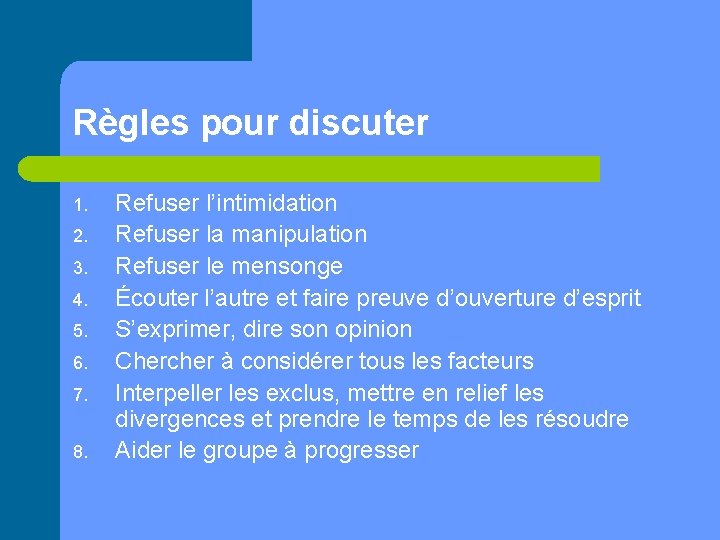 Règles pour discuter

1. Refuser l'intimidation
2. Refuser la manipulation
3. Refuser le mensonge
4. Écouter l'autre et faire preuve d'ouverture d'esprit
5. S'exprimer, dire son opinion
6. Chercher à considérer tous les facteurs
7. Interpeller les exclus, mettre en relief les divergences et prendre le temps de les résoudre
8. Aider le groupe à progresser